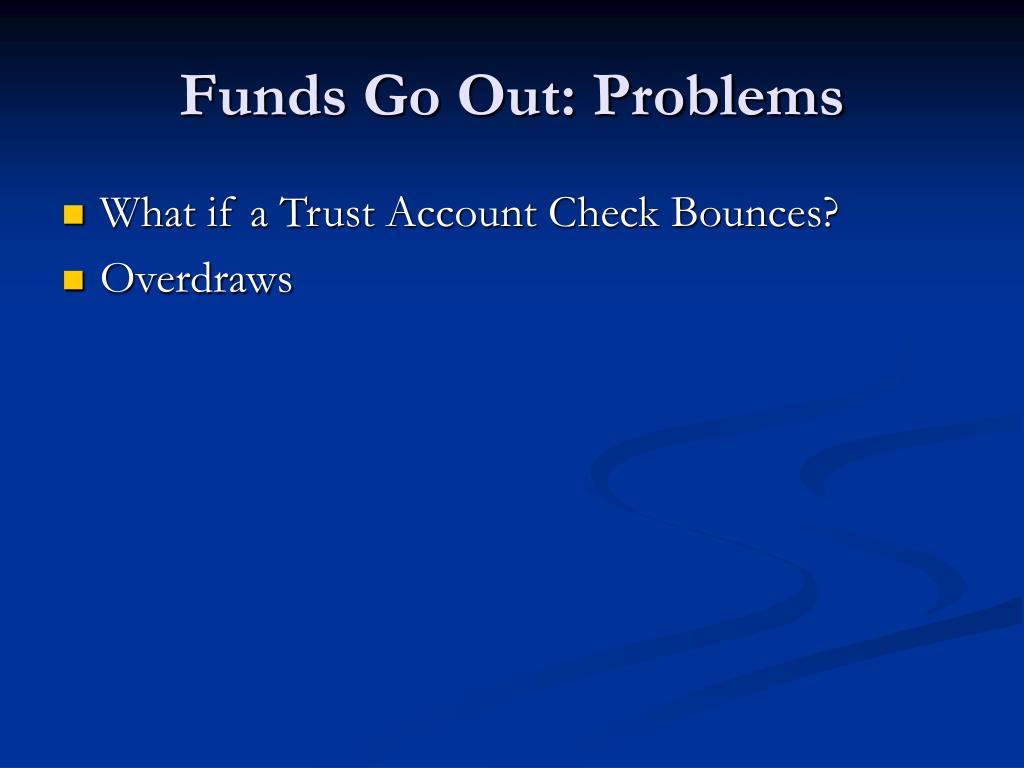 Funds Go Out: Problems

What if a Trust Account Check Bounces?

Overdraws